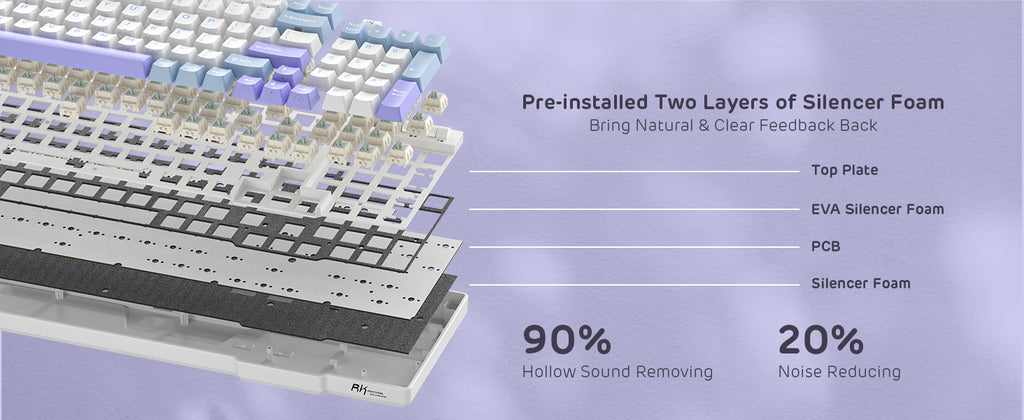 Pre-installed Two Layers of Silencer Foam
Bring Natural & Clear Feedback Back

Top Plate

EVA Silencer Foam

PCB

Silencer Foam

90%
Hollow Sound Removing

20%
Noise Reducing

RK